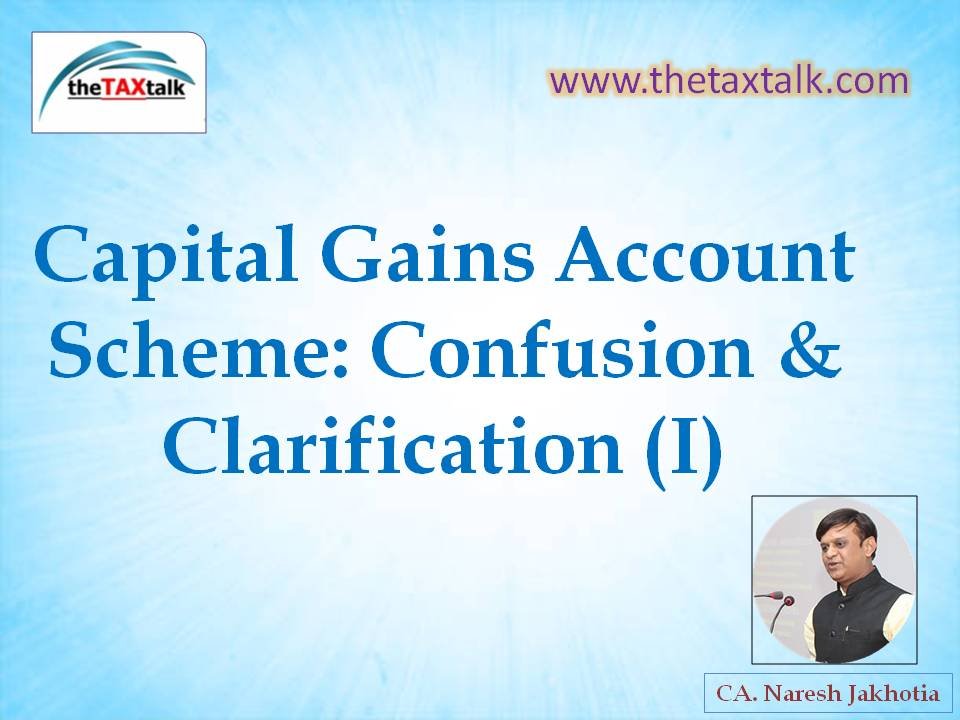 theTAXtalk

www.thetaxtalk.com

Capital Gains Account Scheme: Confusion & Clarification (I)

CA. Naresh Jakhotia